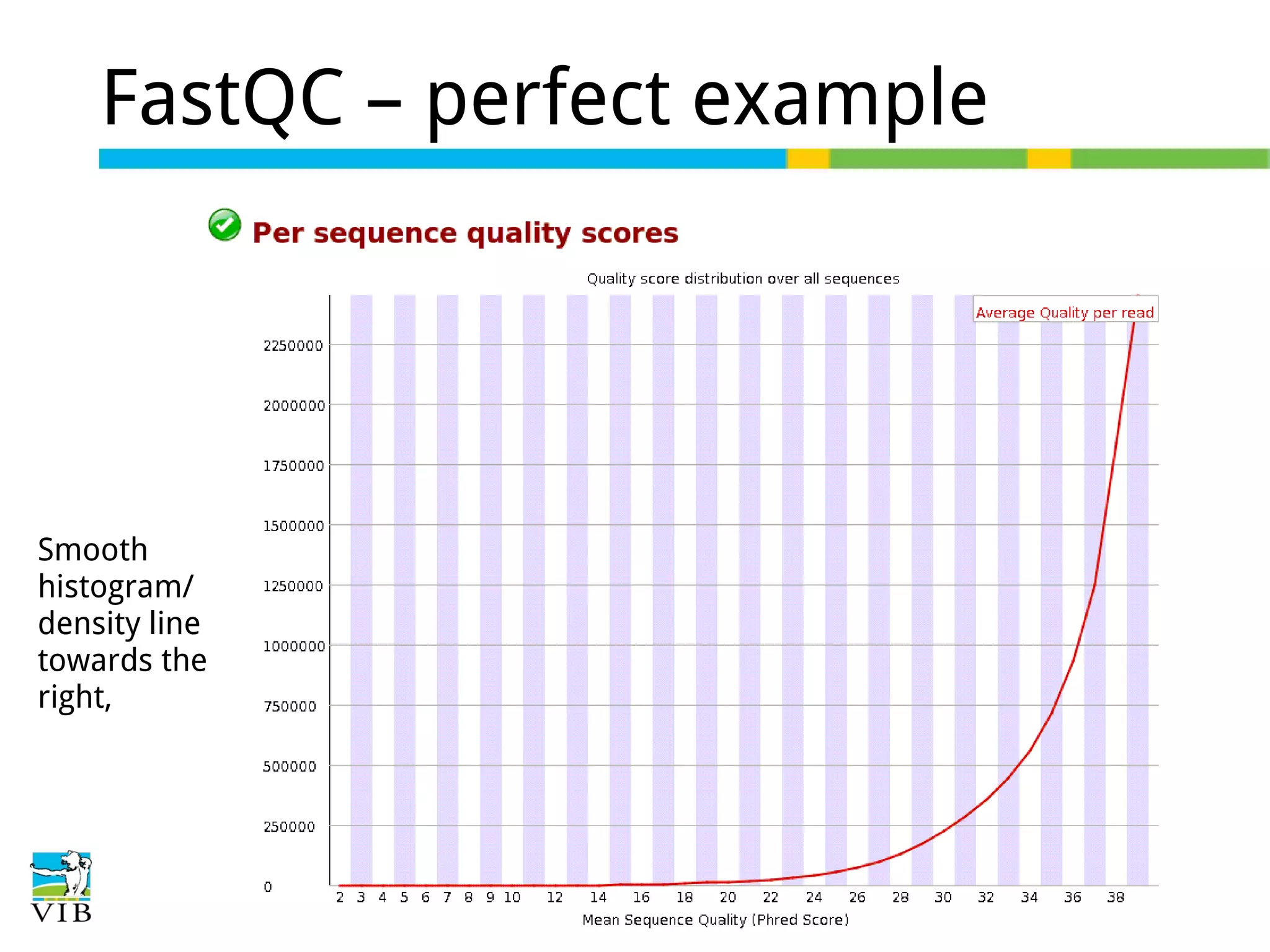 FastQC – perfect example

Per sequence quality scores

Quality score distribution over all sequences

Average Quality per read

2250000
2000000
1750000
1500000
1250000
1000000
750000
500000
250000
0

2 3 4 5 6 7 8 9 10 12 14 16 18 20 22 24 26 28 30 32 34 36 38

Mean Sequence Quality (Phred Score)

Smooth histogram/ density line towards the right,

VIB